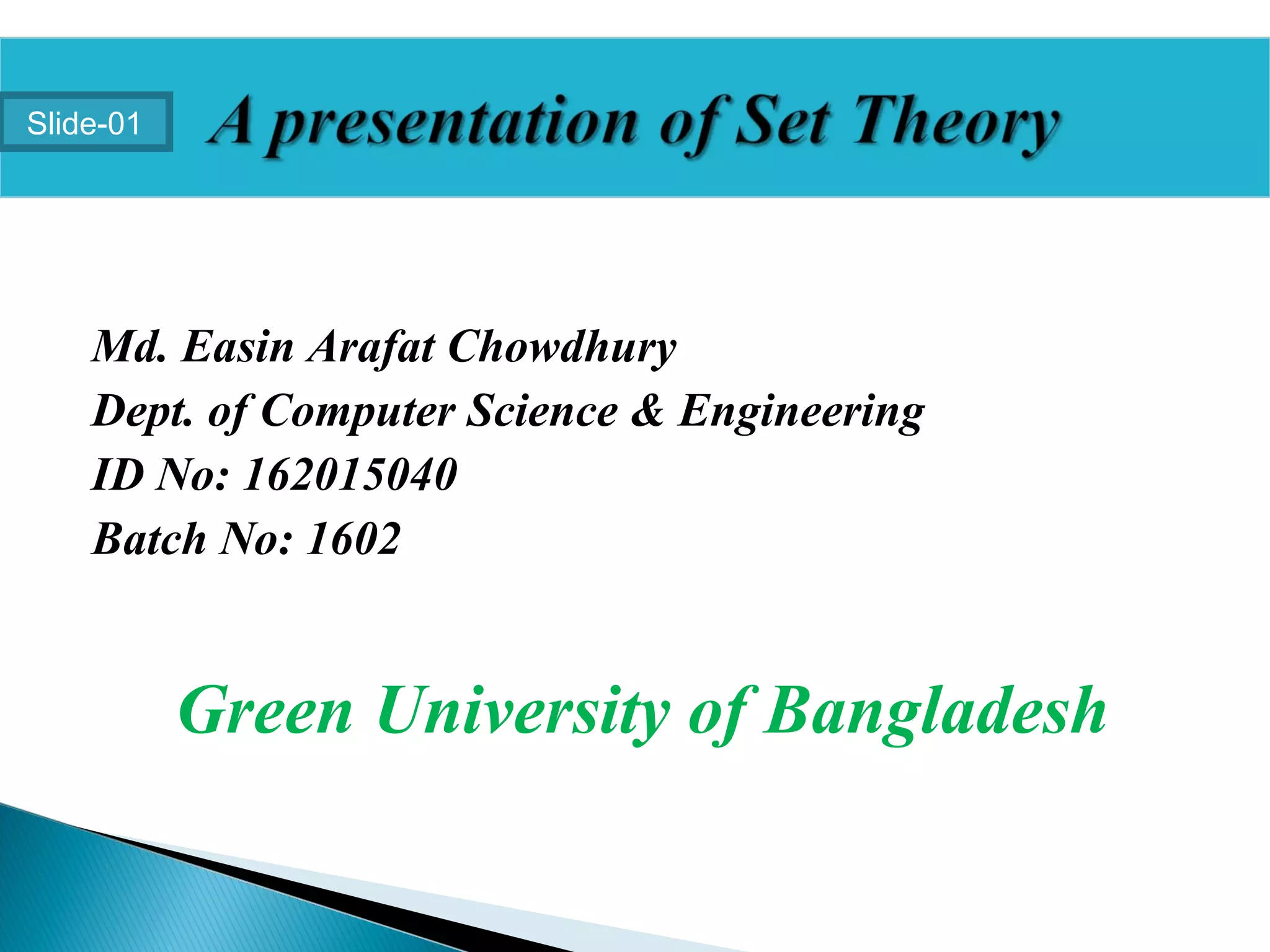 Slide-01

A presentation of Set Theory

Md. Easin Arafat Chowdhury
Dept. of Computer Science & Engineering
ID No: 162015040
Batch No: 1602

Green University of Bangladesh